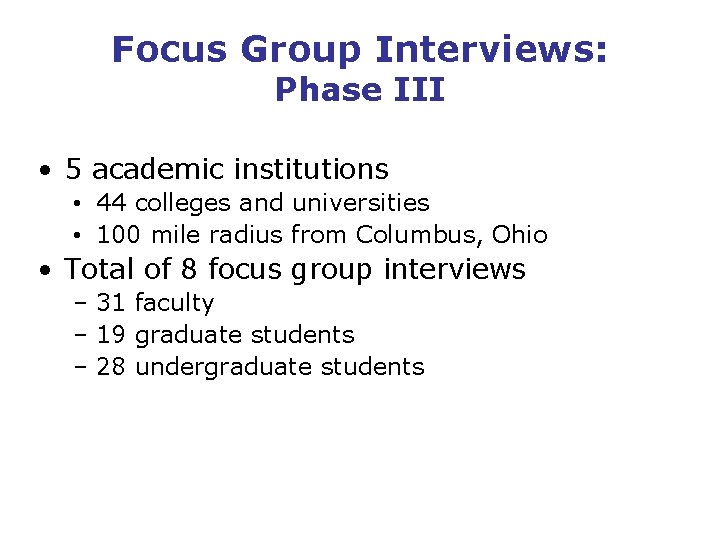 Focus Group Interviews:
Phase III

• 5 academic institutions
  • 44 colleges and universities
  • 100 mile radius from Columbus, Ohio
• Total of 8 focus group interviews
  – 31 faculty
  – 19 graduate students
  – 28 undergraduate students